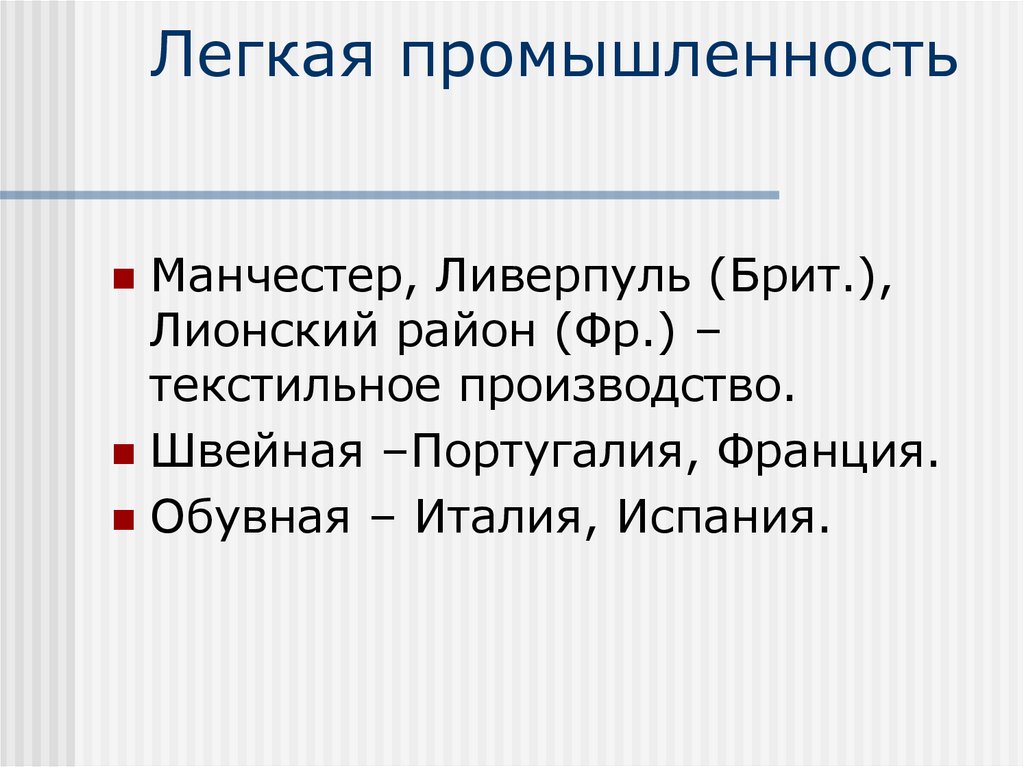 Легкая промышленность

- Манчестер, Ливерпуль (Брит.), Лионский район (Фр.) – текстильное производство.
- Швейная –Португалия, Франция.
- Обувная – Италия, Испания.